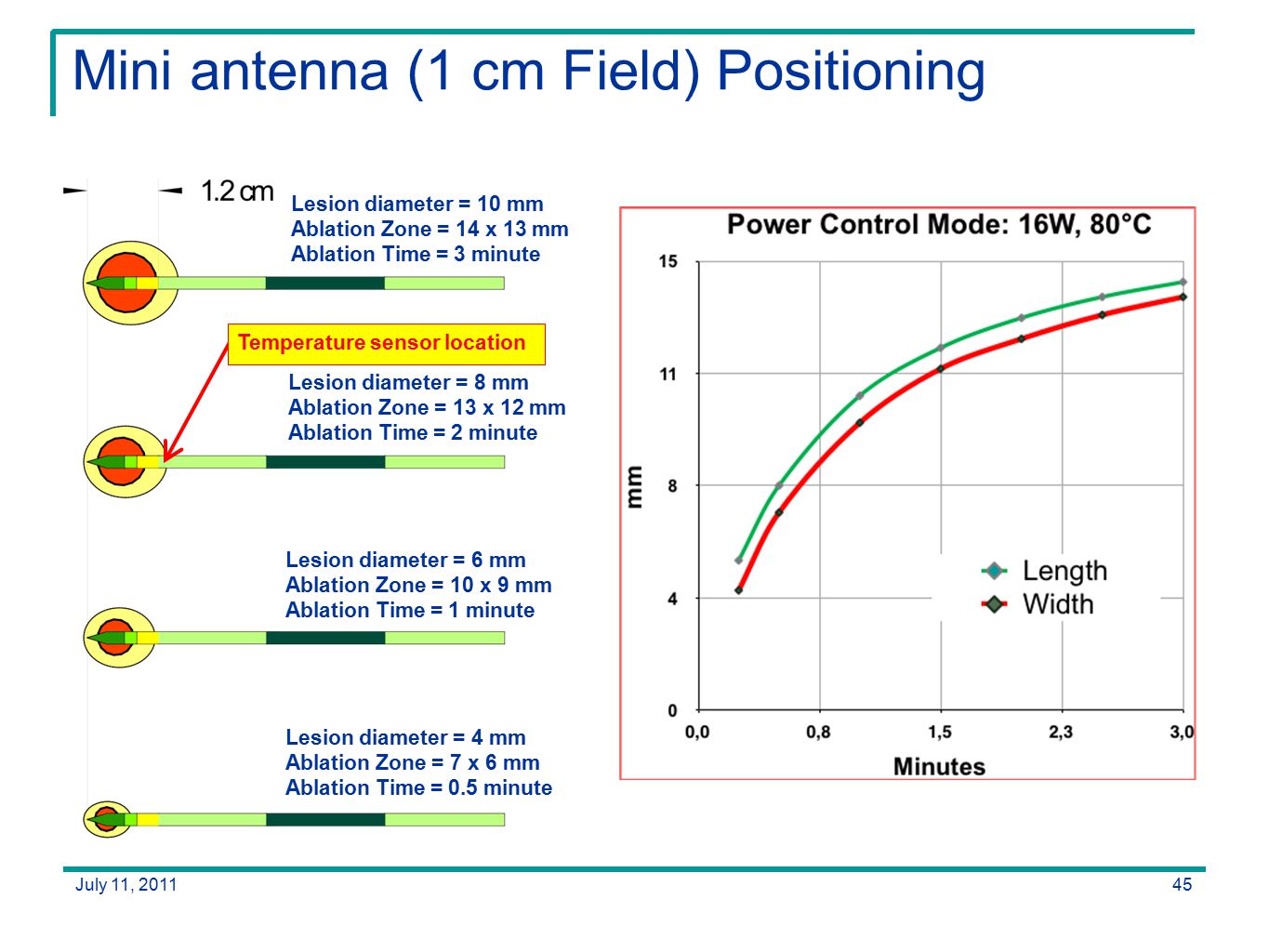 Mini antenna (1 cm Field) Positioning

1.2 cm

Lesion diameter = 10 mm
Ablation Zone = 14 x 13 mm
Ablation Time = 3 minute

Temperature sensor location

Lesion diameter = 8 mm
Ablation Zone = 13 x 12 mm
Ablation Time = 2 minute

Lesion diameter = 6 mm
Ablation Zone = 10 x 9 mm
Ablation Time = 1 minute

Lesion diameter = 4 mm
Ablation Zone = 7 x 6 mm
Ablation Time = 0.5 minute

Power Control Mode: 16W, 80°C

15
11
8
4
0

mm

0,0
0,8
1,5
2,3
3,0

Minutes

Length
Width

July 11, 2011

45